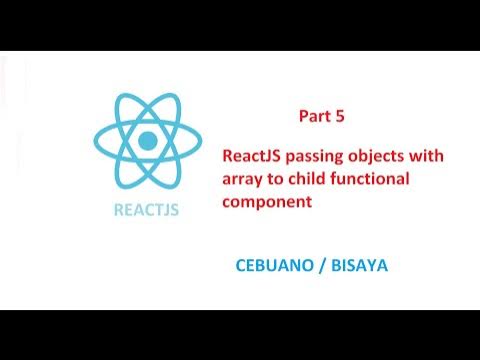 REACTJS

Part 5

ReactJS passing objects with array to child functional component

CEBUANO / BISAYA